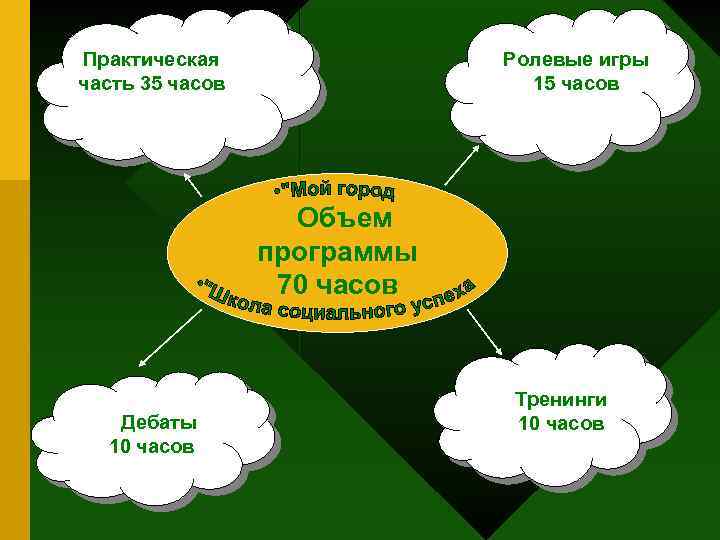 Практическая часть 35 часов

Ролевые игры 15 часов

•"Мой город

Объем программы 70 часов

•"Школа социального успеха

Дебаты 10 часов

Тренинги 10 часов